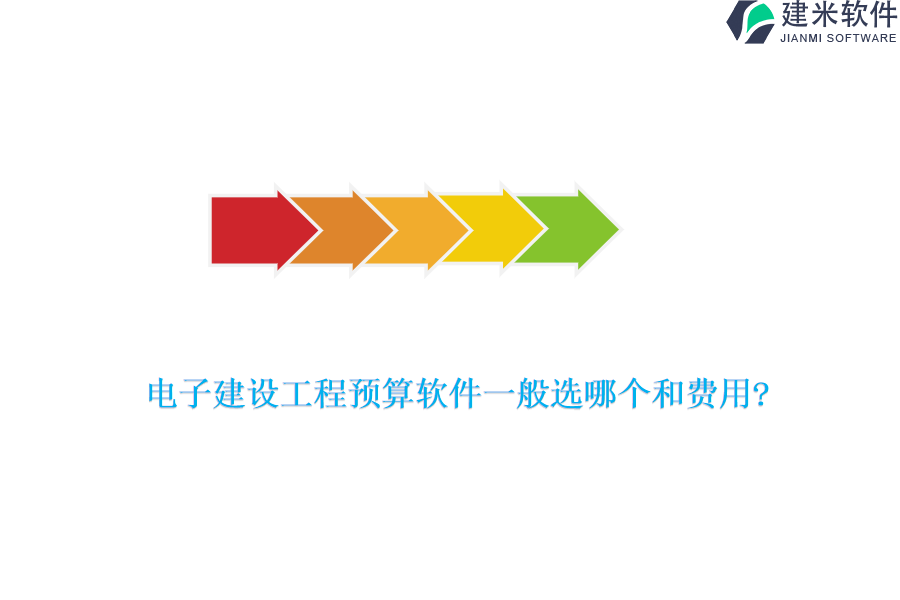 建米软件
JIANMI SOFTWARE

电子建设工程预算软件一般选哪个和费用?